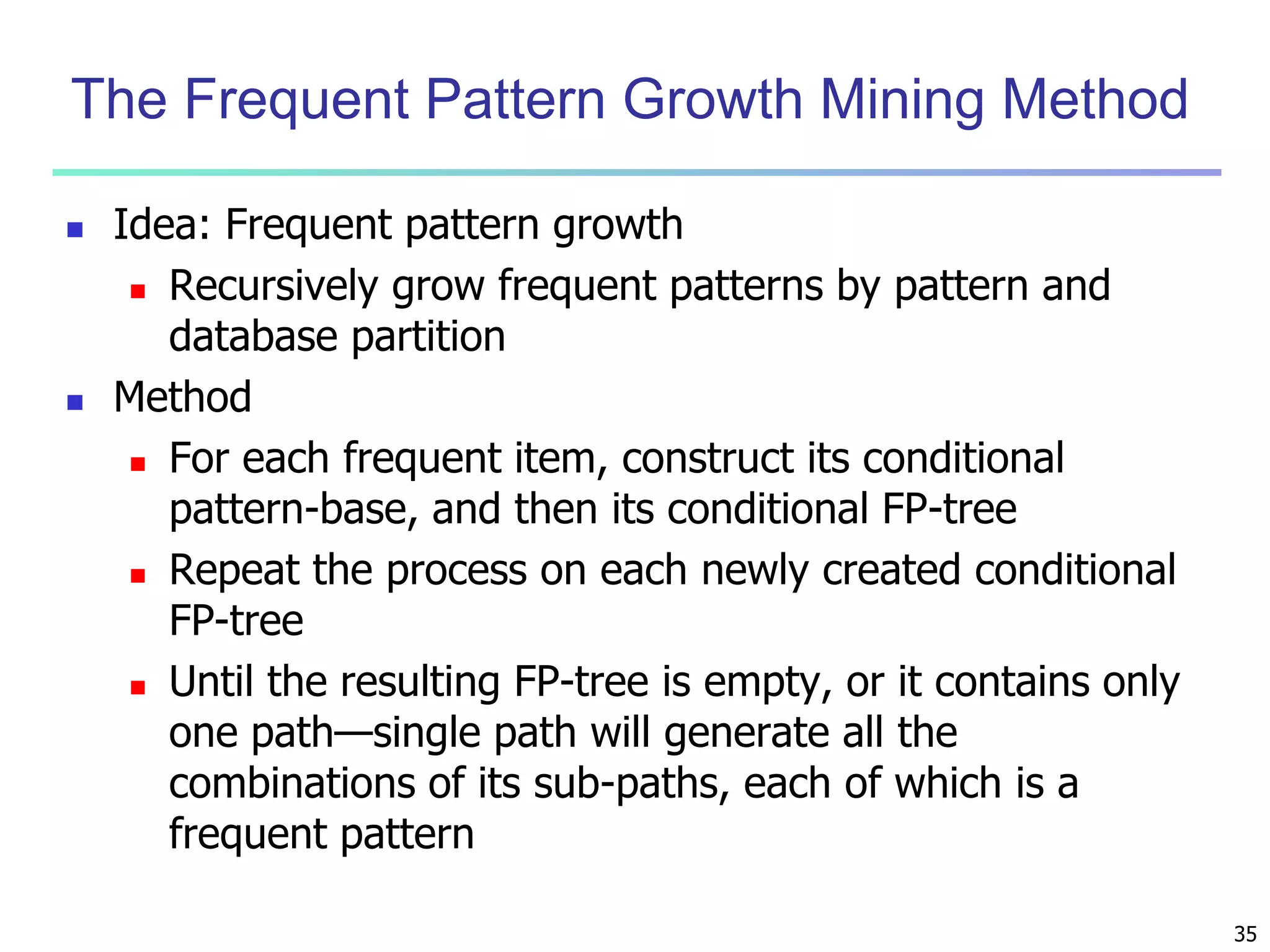 The Frequent Pattern Growth Mining Method

- Idea: Frequent pattern growth
  - Recursively grow frequent patterns by pattern and database partition
- Method
  - For each frequent item, construct its conditional pattern-base, and then its conditional FP-tree
  - Repeat the process on each newly created conditional FP-tree
  - Until the resulting FP-tree is empty, or it contains only one path—single path will generate all the combinations of its sub-paths, each of which is a frequent pattern

35